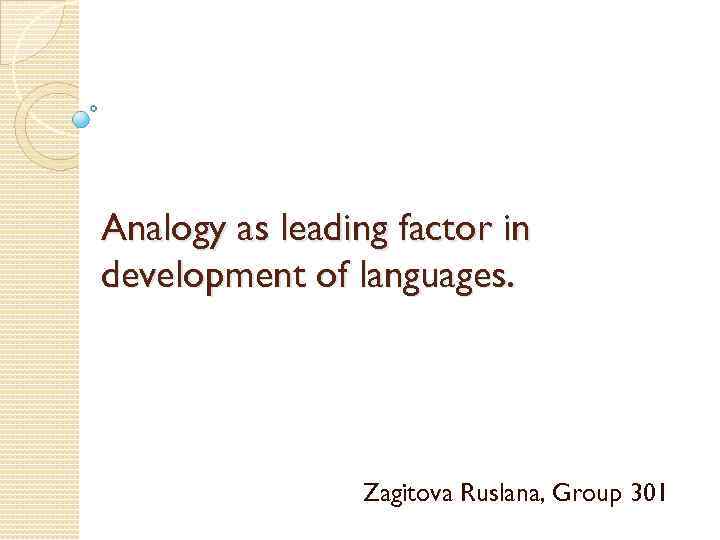 Analogy as leading factor in development of languages.

Zagitova Ruslana, Group 301